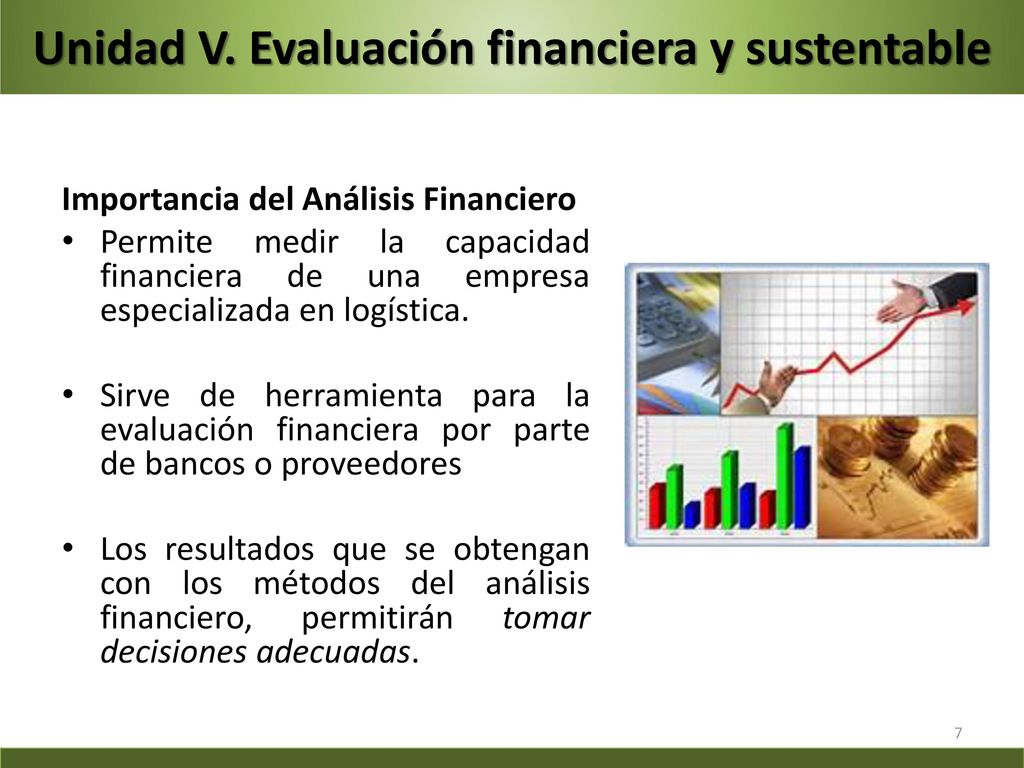 Unidad V. Evaluación financiera y sustentable

Importancia del Análisis Financiero

• Permite medir la capacidad financiera de una empresa especializada en logística.

• Sirve de herramienta para la evaluación financiera por parte de bancos o proveedores

• Los resultados que se obtengan con los métodos del análisis financiero, permitirán tomar decisiones adecuadas.

7